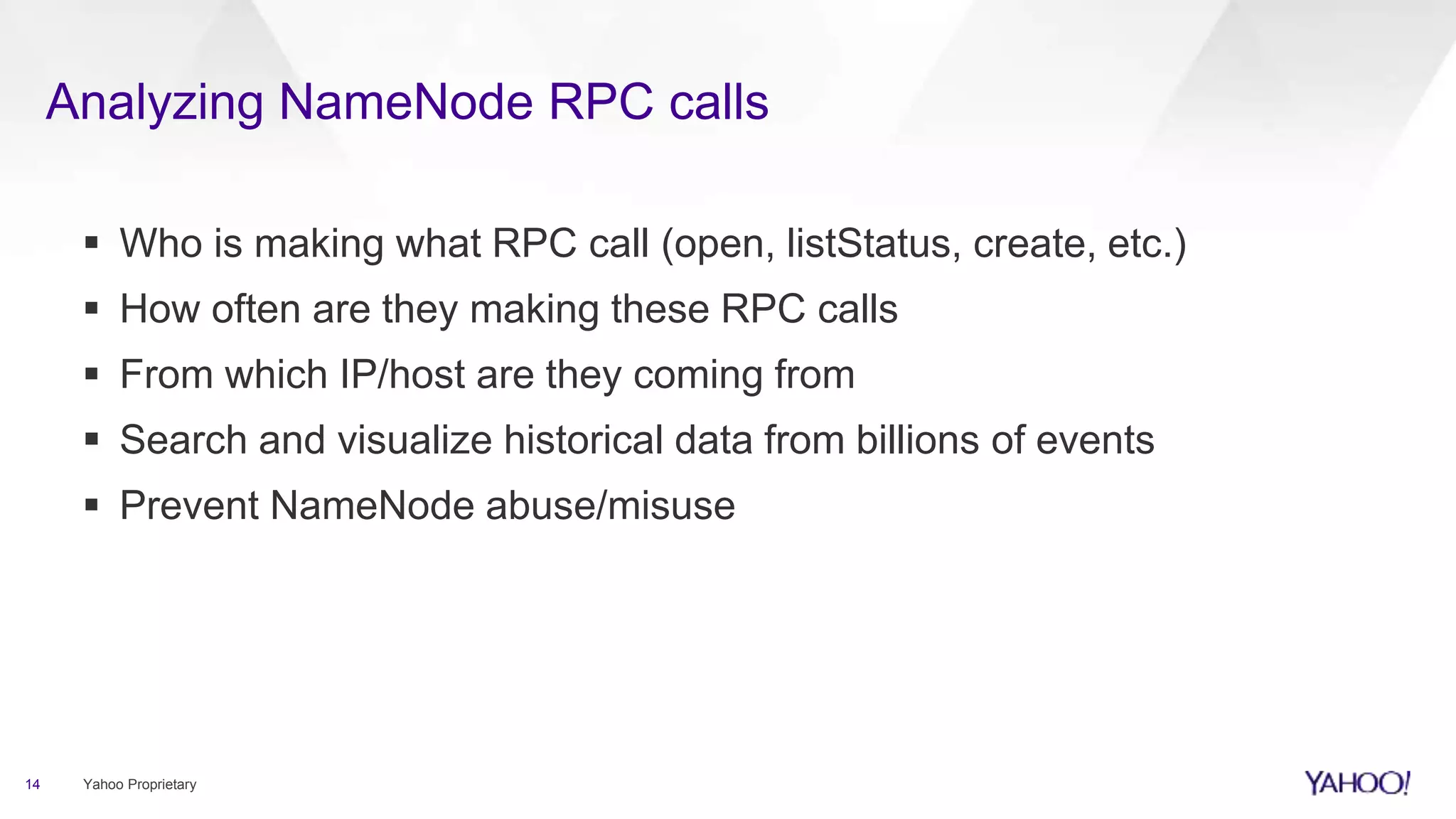 Analyzing NameNode RPC calls

▪ Who is making what RPC call (open, listStatus, create, etc.)
▪ How often are they making these RPC calls
▪ From which IP/host are they coming from
▪ Search and visualize historical data from billions of events
▪ Prevent NameNode abuse/misuse

14 Yahoo Proprietary

YAHOO!